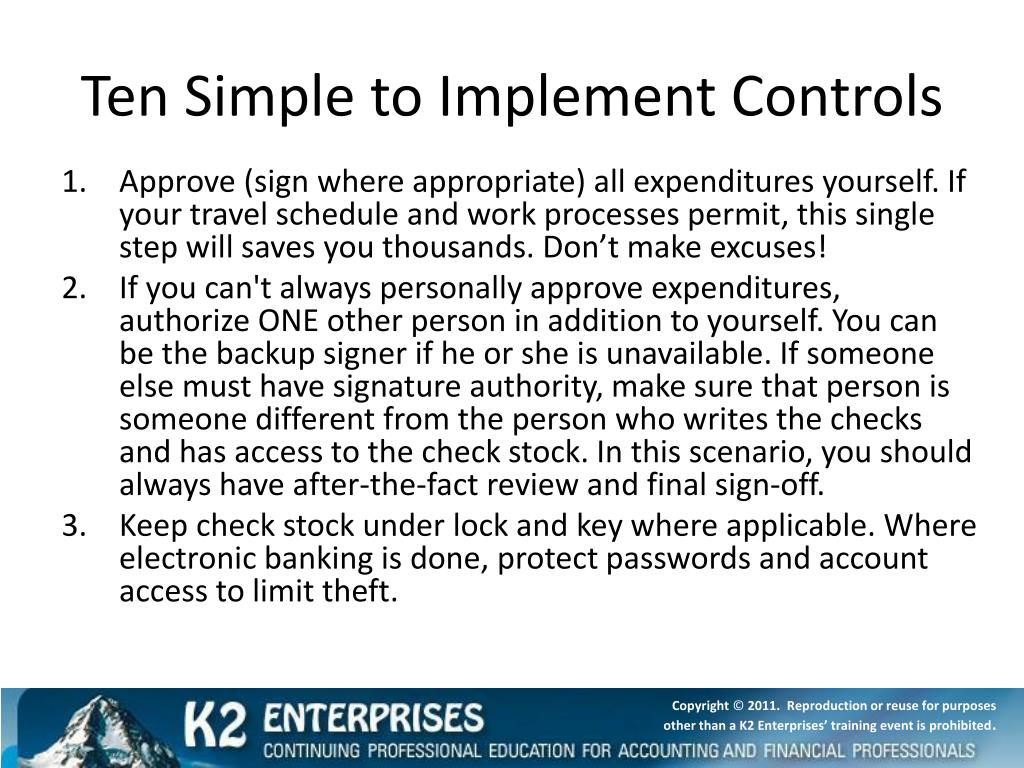 Ten Simple to Implement Controls

1. Approve (sign where appropriate) all expenditures yourself. If your travel schedule and work processes permit, this single step will saves you thousands. Don’t make excuses!
2. If you can't always personally approve expenditures, authorize ONE other person in addition to yourself. You can be the backup signer if he or she is unavailable. If someone else must have signature authority, make sure that person is someone different from the person who writes the checks and has access to the check stock. In this scenario, you should always have after-the-fact review and final sign-off.
3. Keep check stock under lock and key where applicable. Where electronic banking is done, protect passwords and account access to limit theft.

K2 ENTERPRISES
CONTINUING PROFESSIONAL EDUCATION FOR ACCOUNTING AND FINANCIAL PROFESSIONALS

Copyright © 2011. Reproduction or reuse for purposes other than a K2 Enterprises’ training event is prohibited.